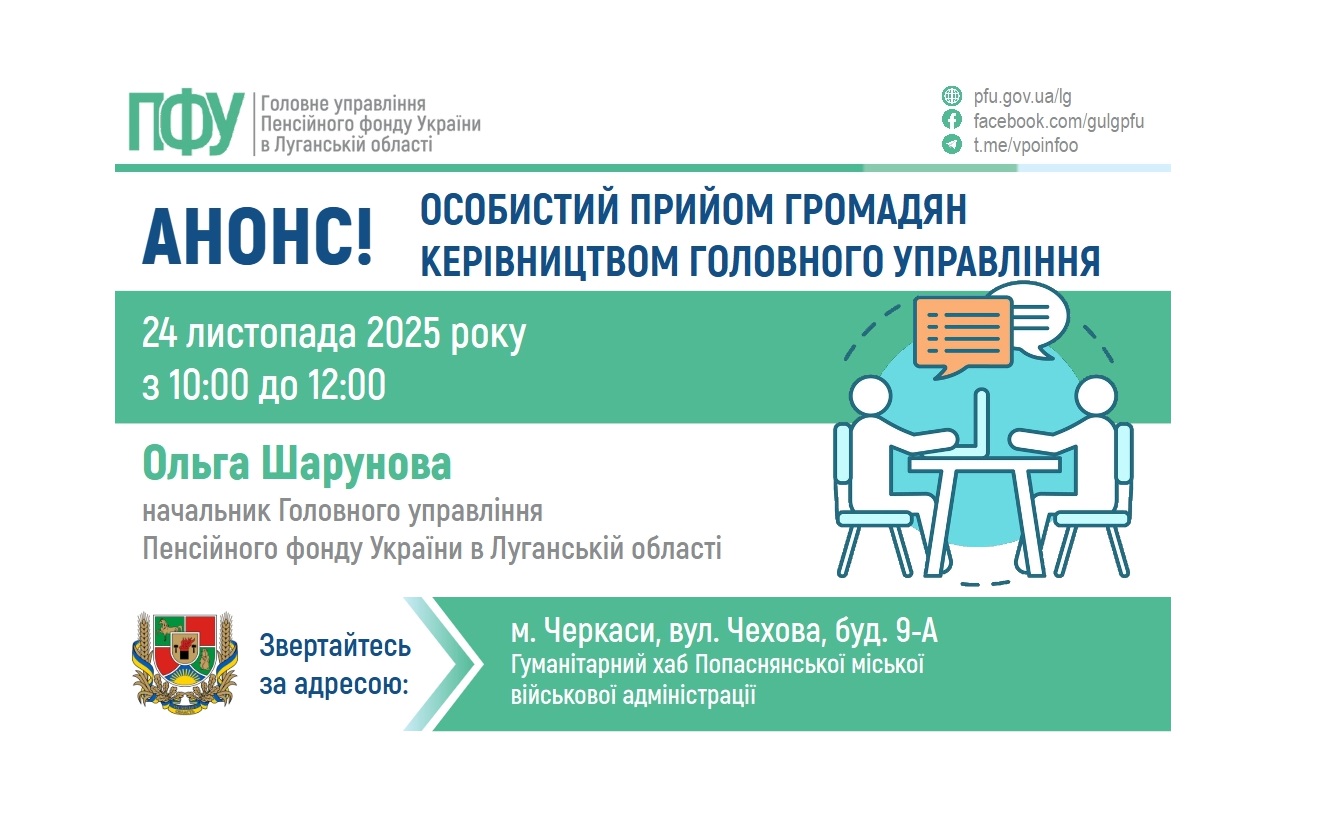 ПФУ Головне управління Пенсійного фонду України в Луганській області

pfu.gov.ua/lg
facebook.com/gulgpfu
t.me/vpoinfoo

АНОНС!

ОСОБИСТИЙ ПРИЙОМ ГРОМАДЯН КЕРІВНИЦТВОМ ГОЛОВНОГО УПРАВЛІННЯ

24 листопада 2025 року
з 10:00 до 12:00

Ольга Шарунова
начальник Головного управління Пенсійного фонду України в Луганській області

Звертайтесь за адресою:

м. Черкаси, вул. Чехова, буд. 9-А
Гуманітарний хаб Попаснянської міської військової адміністрації